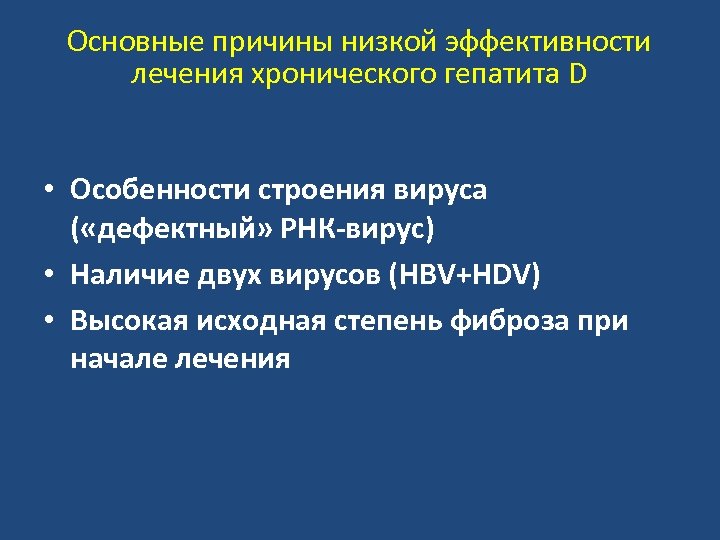 Основные причины низкой эффективности лечения хронического гепатита D

• Особенности строения вируса («дефектный» РНК-вирус)
• Наличие двух вирусов (HBV+HDV)
• Высокая исходная степень фиброза при начале лечения